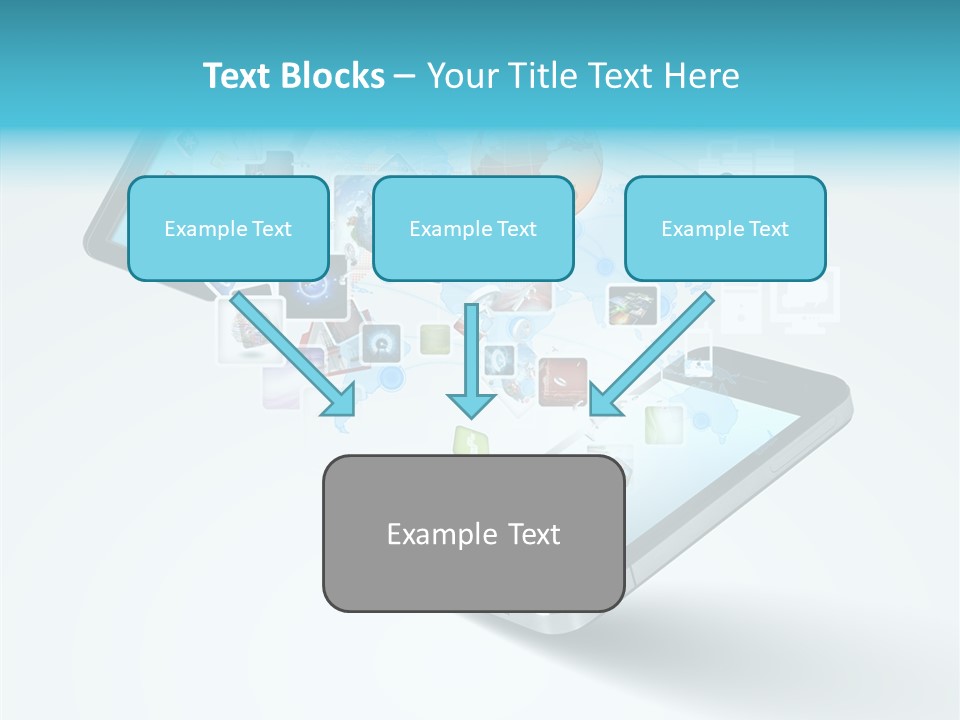 Text Blocks – Your Title Text Here

Example Text

Example Text

Example Text

Example Text